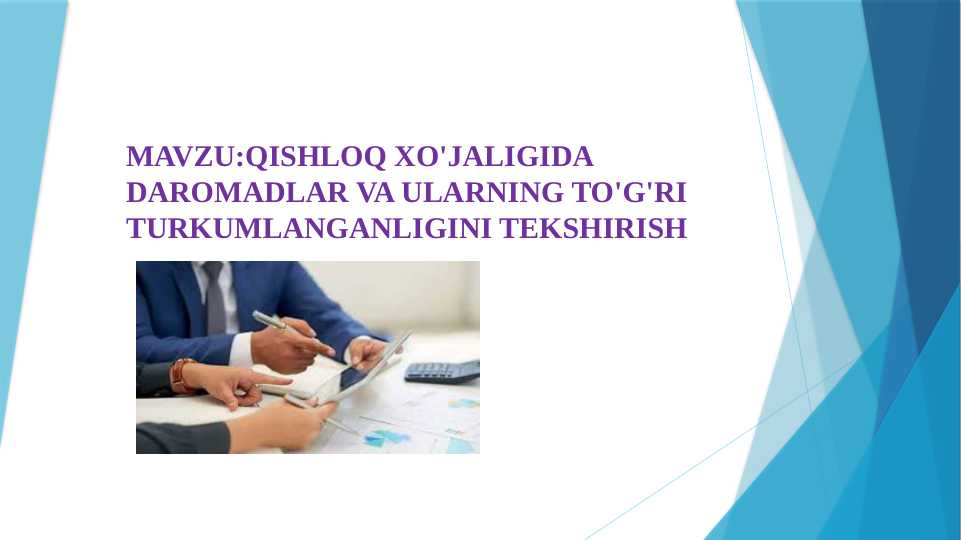 MAVZU:QISHLOQ XO'JALIGIDA DAROMADLAR VA ULARNING TO'G'RI TURKUMLANGANLIGINI TEKSHIRISH